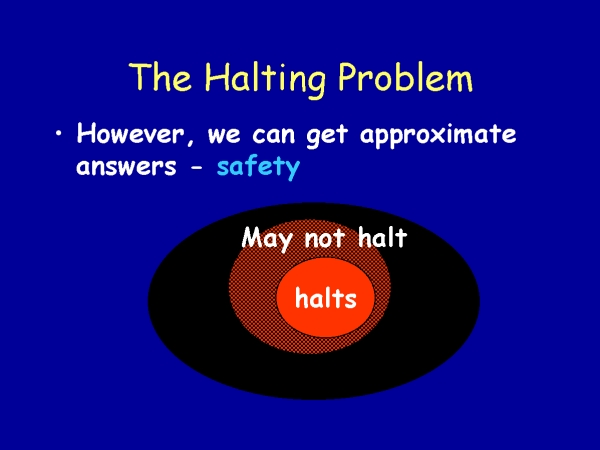 The Halting Problem

• However, we can get approximate answers - safety

May not halt

halts